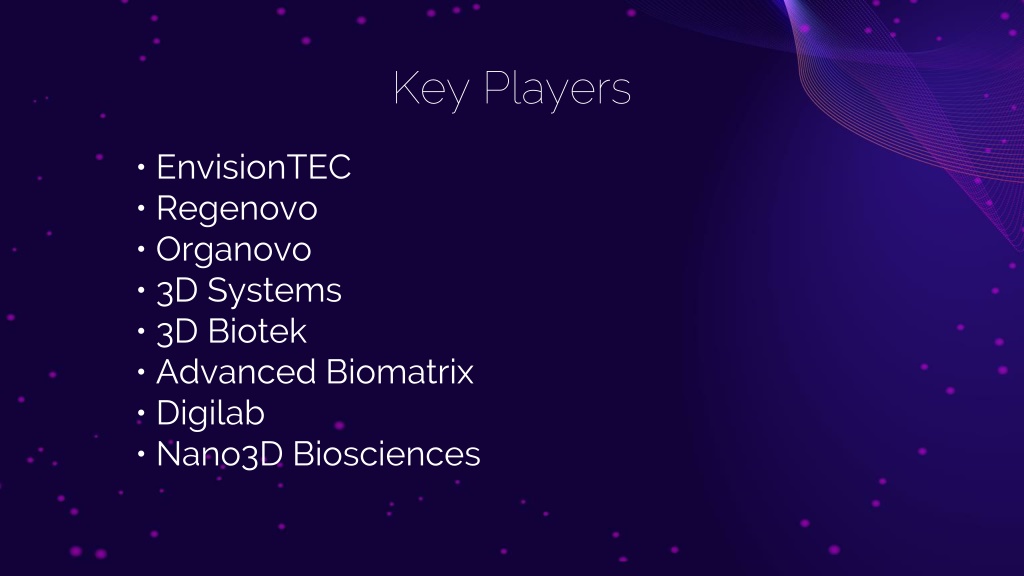 Key Players

• EnvisionTEC
• Regenovo
• Organovo
• 3D Systems
• 3D Biotek
• Advanced Biomatrix
• Digilab
• Nano3D Biosciences